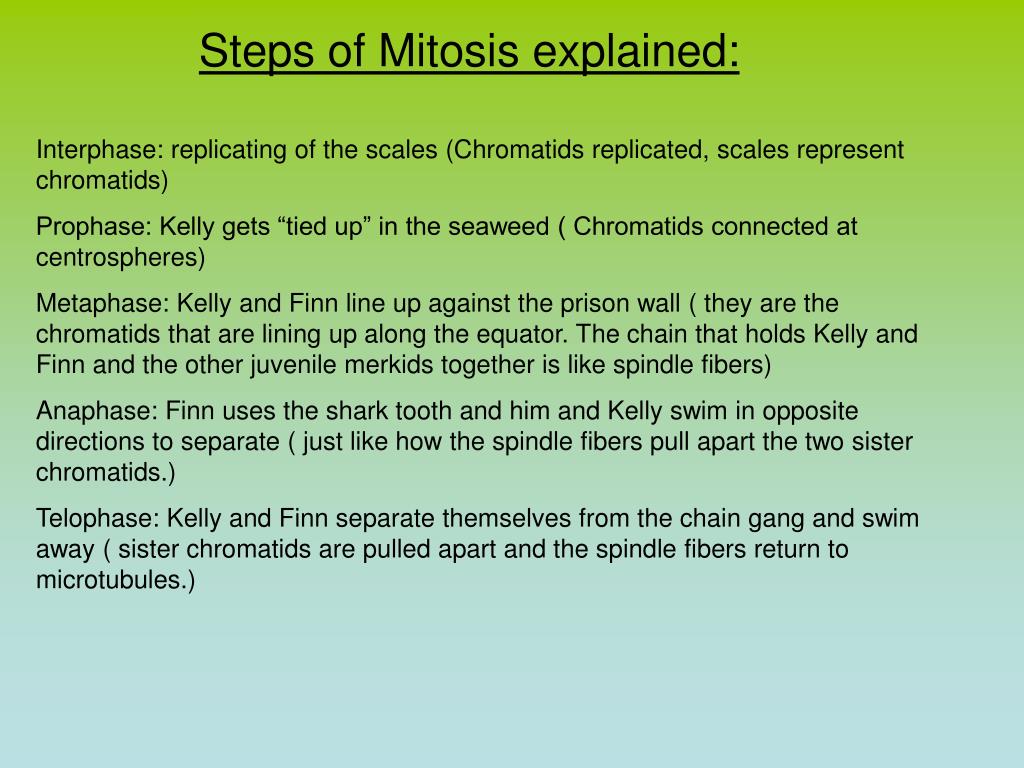 Steps of Mitosis explained:

Interphase: replicating of the scales (Chromatids replicated, scales represent chromatids)

Prophase: Kelly gets “tied up” in the seaweed ( Chromatids connected at centrospheres)

Metaphase: Kelly and Finn line up against the prison wall ( they are the chromatids that are lining up along the equator. The chain that holds Kelly and Finn and the other juvenile merkids together is like spindle fibers)

Anaphase: Finn uses the shark tooth and him and Kelly swim in opposite directions to separate ( just like how the spindle fibers pull apart the two sister chromatids.)

Telophase: Kelly and Finn separate themselves from the chain gang and swim away ( sister chromatids are pulled apart and the spindle fibers return to microtubules.)